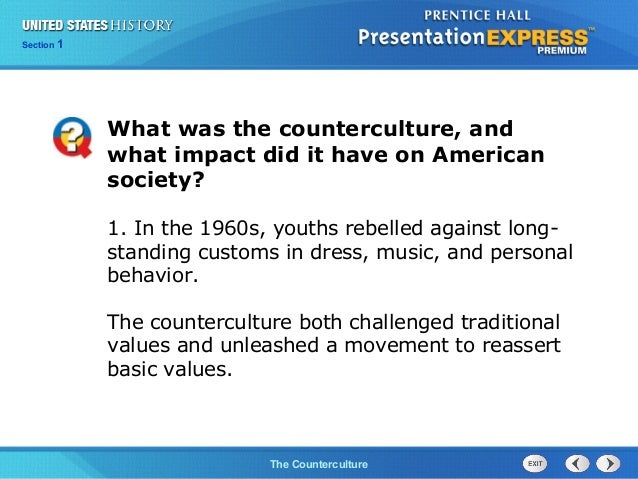 UNITED STATES HISTORY
Section 1

PRENTICE HALL
PresentationEXPRESS™
PREMIUM

What was the counterculture, and what impact did it have on American society?

1. In the 1960s, youths rebelled against long-standing customs in dress, music, and personal behavior.

The counterculture both challenged traditional values and unleashed a movement to reassert basic values.

The Counterculture

EXIT